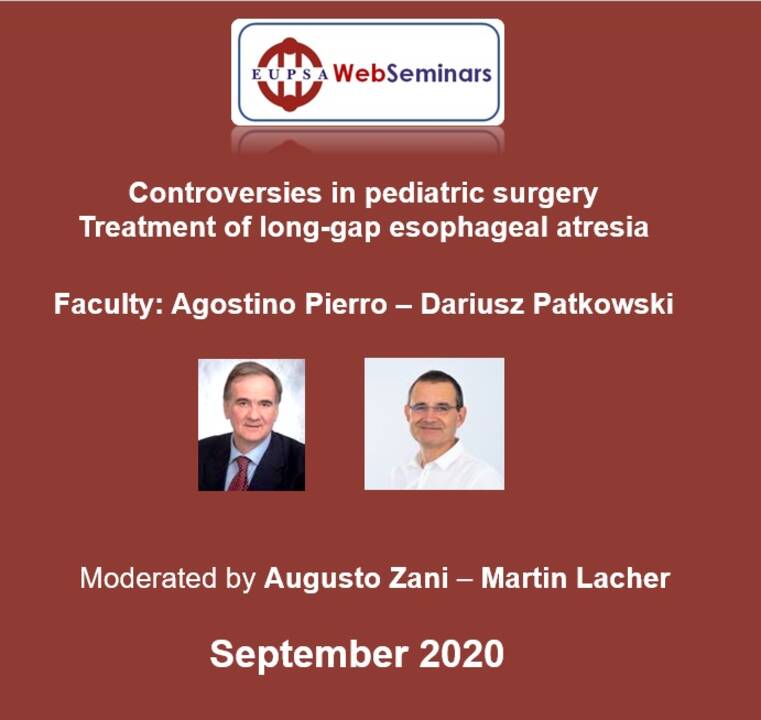 EUPSA WebSeminars

Controversies in pediatric surgery
Treatment of long-gap esophageal atresia

Faculty: Agostino Pierro – Dariusz Patkowski

Moderated by Augusto Zani – Martin Lacher

September 2020